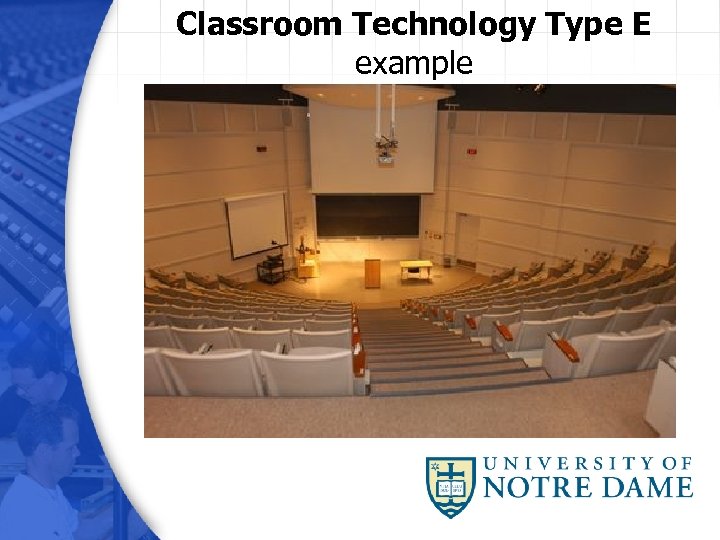 Classroom Technology Type E
example

UNIVERSITY OF
NOTRE DAME